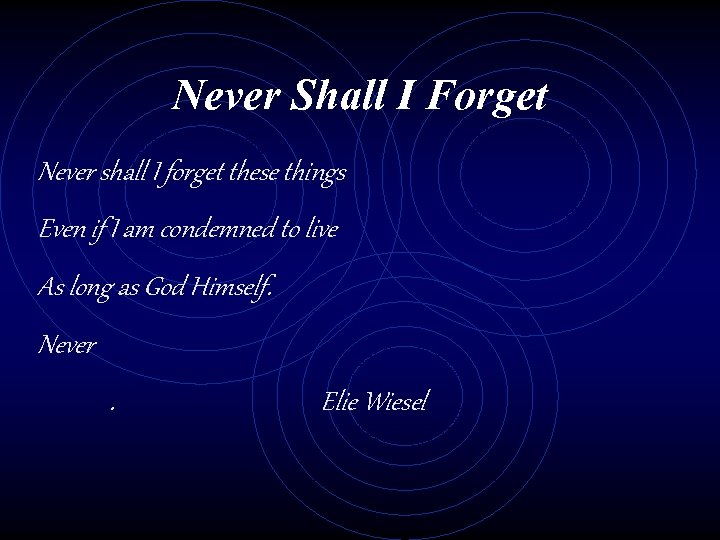 Never Shall I Forget

Never shall I forget these things

Even if I am condemned to live

As long as God Himself.

Never

. Elie Wiesel